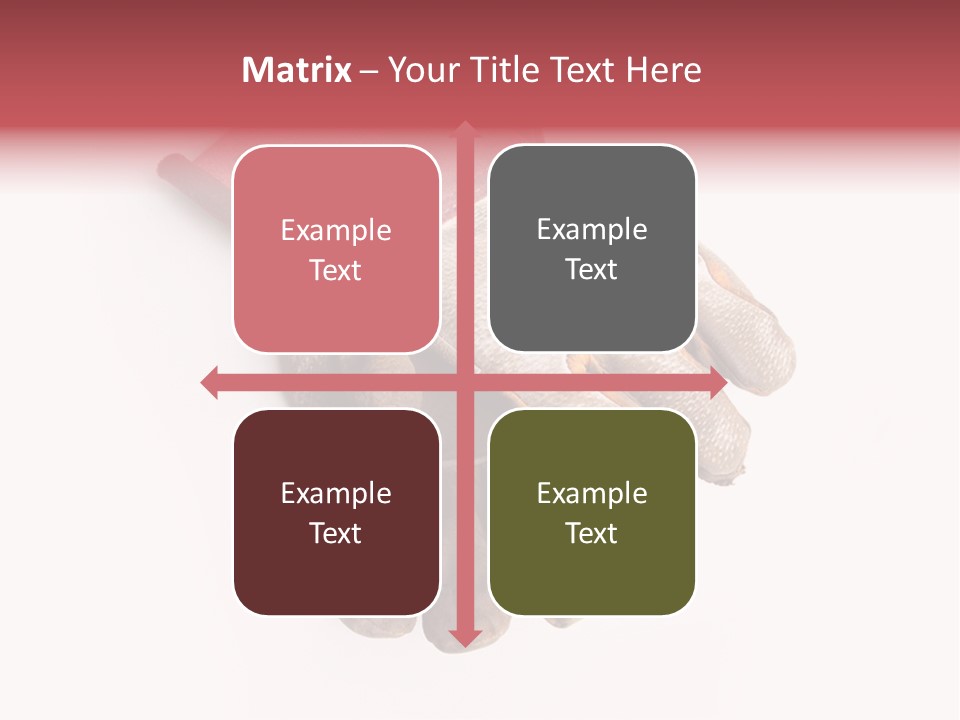 Matrix – Your Title Text Here

Example Text

Example Text

Example Text

Example Text